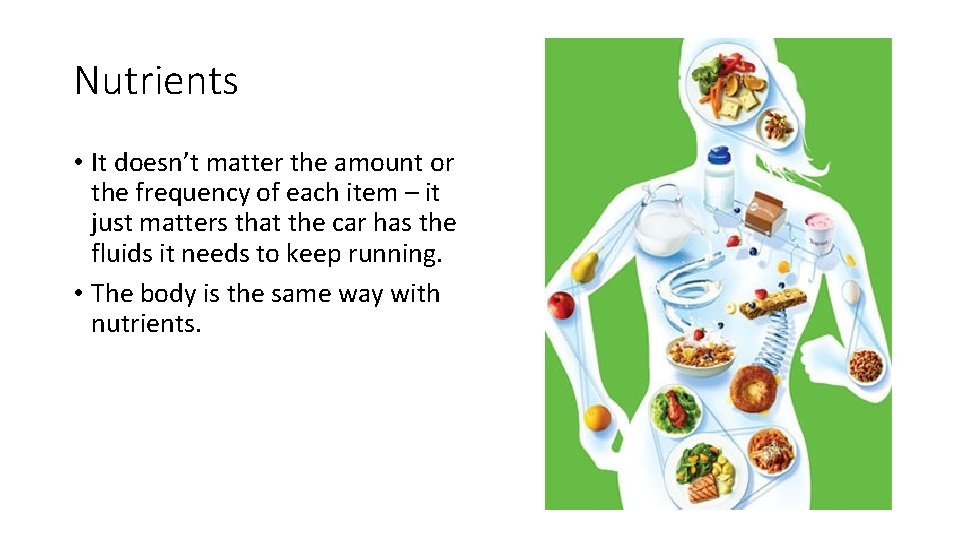 Nutrients

• It doesn't matter the amount or the frequency of each item – it just matters that the car has the fluids it needs to keep running.

• The body is the same way with nutrients.